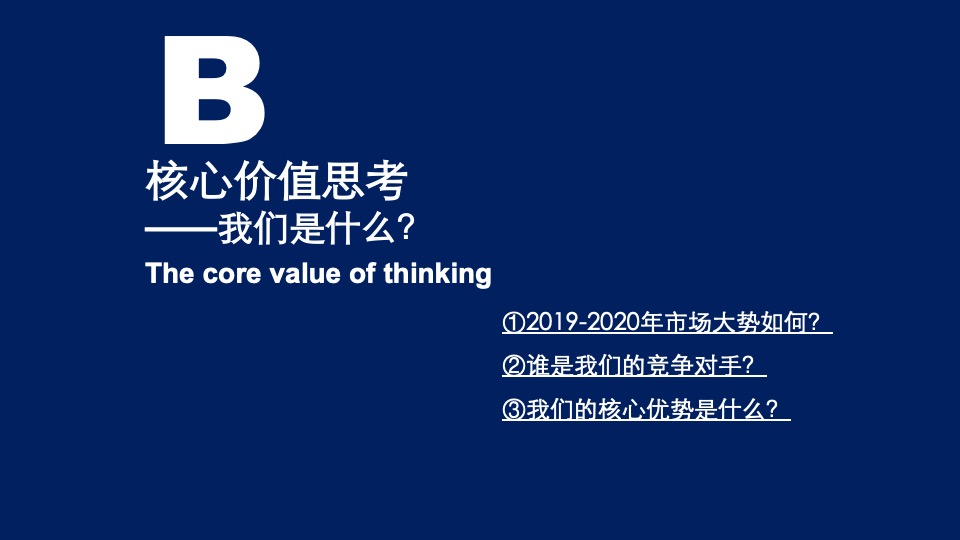 B

核心价值思考
——我们是什么?
The core value of thinking

①2019-2020年市场大势如何?
②谁是我们的竞争对手?
③我们的核心优势是什么?